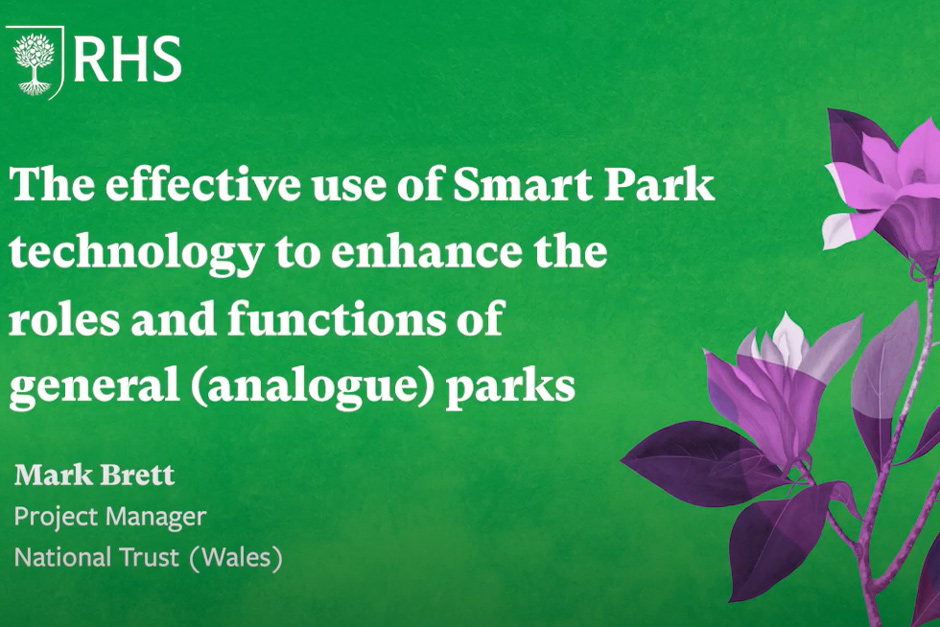 RHS

The effective use of Smart Park technology to enhance the roles and functions of general (analogue) parks

Mark Brett
Project Manager
National Trust (Wales)